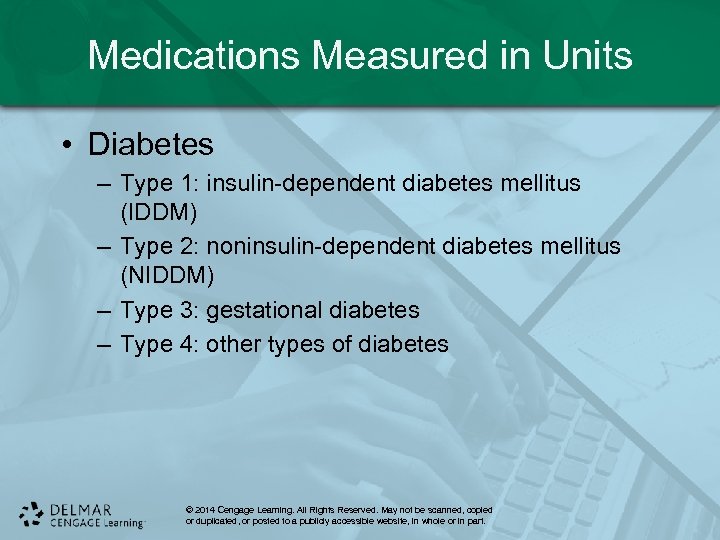 Medications Measured in Units

• Diabetes
– Type 1: insulin-dependent diabetes mellitus (IDDM)
– Type 2: noninsulin-dependent diabetes mellitus (NIDDM)
– Type 3: gestational diabetes
– Type 4: other types of diabetes

DELMAR
CENGAGE Learning

© 2014 Cengage Learning. All Rights Reserved. May not be scanned, copied or duplicated, or posted to a publicly accessible website, in whole or in part.